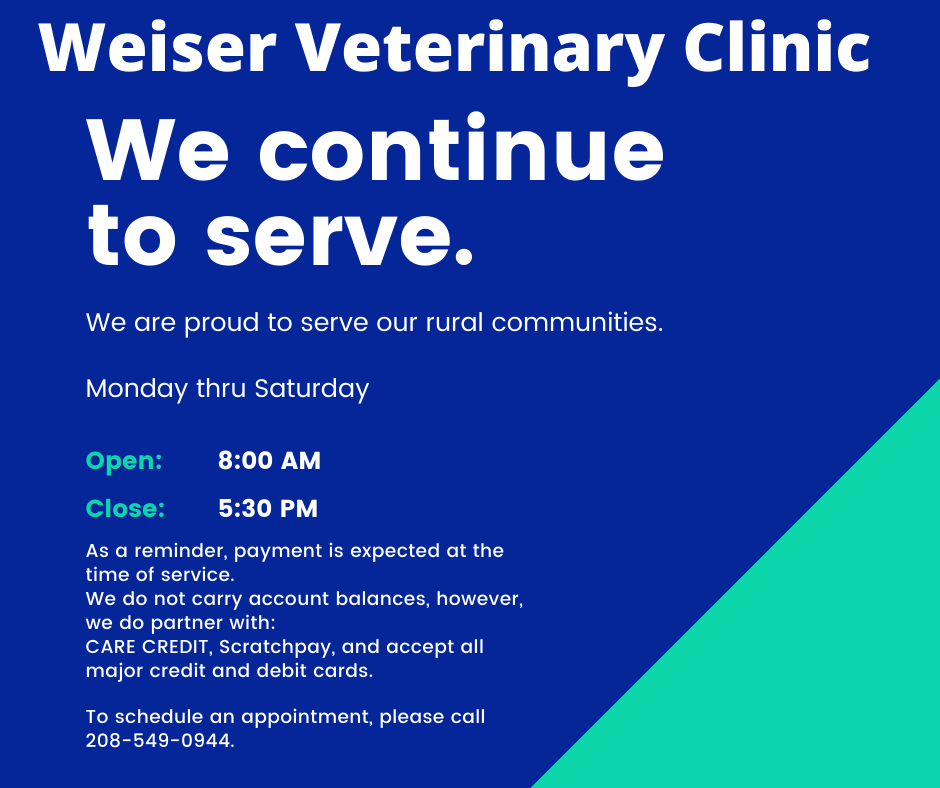 Weiser Veterinary Clinic

We continue to serve.

We are proud to serve our rural communities.

Monday thru Saturday

Open: 8:00 AM

Close: 5:30 PM

As a reminder, payment is expected at the time of service.
We do not carry account balances, however, we do partner with:
CARE CREDIT, Scratchpay, and accept all major credit and debit cards.

To schedule an appointment, please call 208-549-0944.